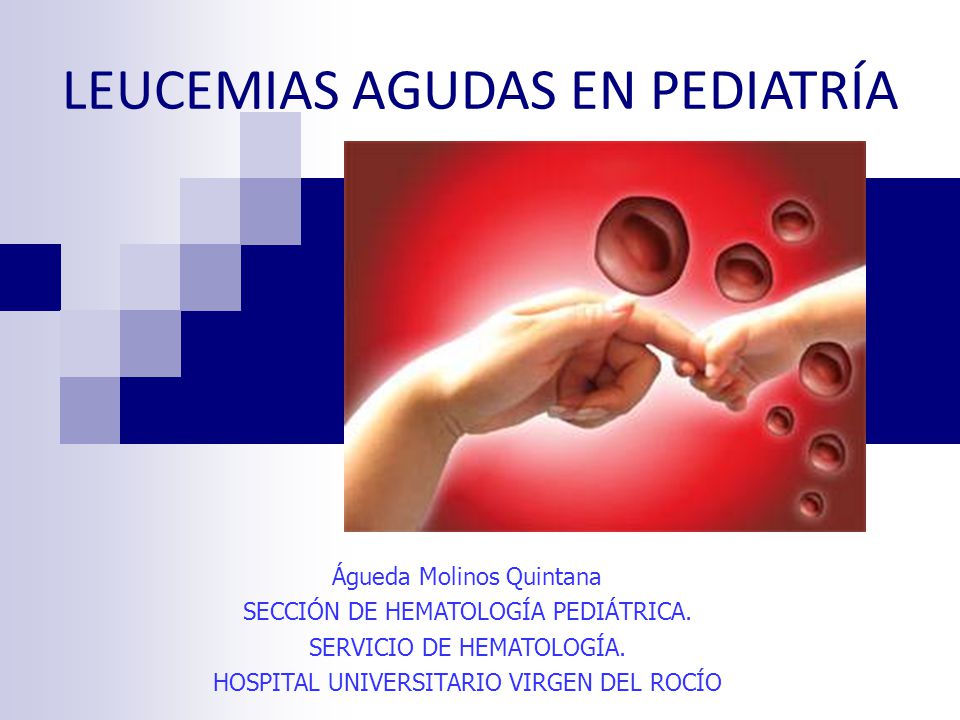 LEUCEMIAS AGUDAS EN PEDIATRÍA

Águeda Molinos Quintana
SECCIÓN DE HEMATOLOGÍA PEDIÁTRICA.
SERVICIO DE HEMATOLOGÍA.
HOSPITAL UNIVERSITARIO VIRGEN DEL ROCÍO